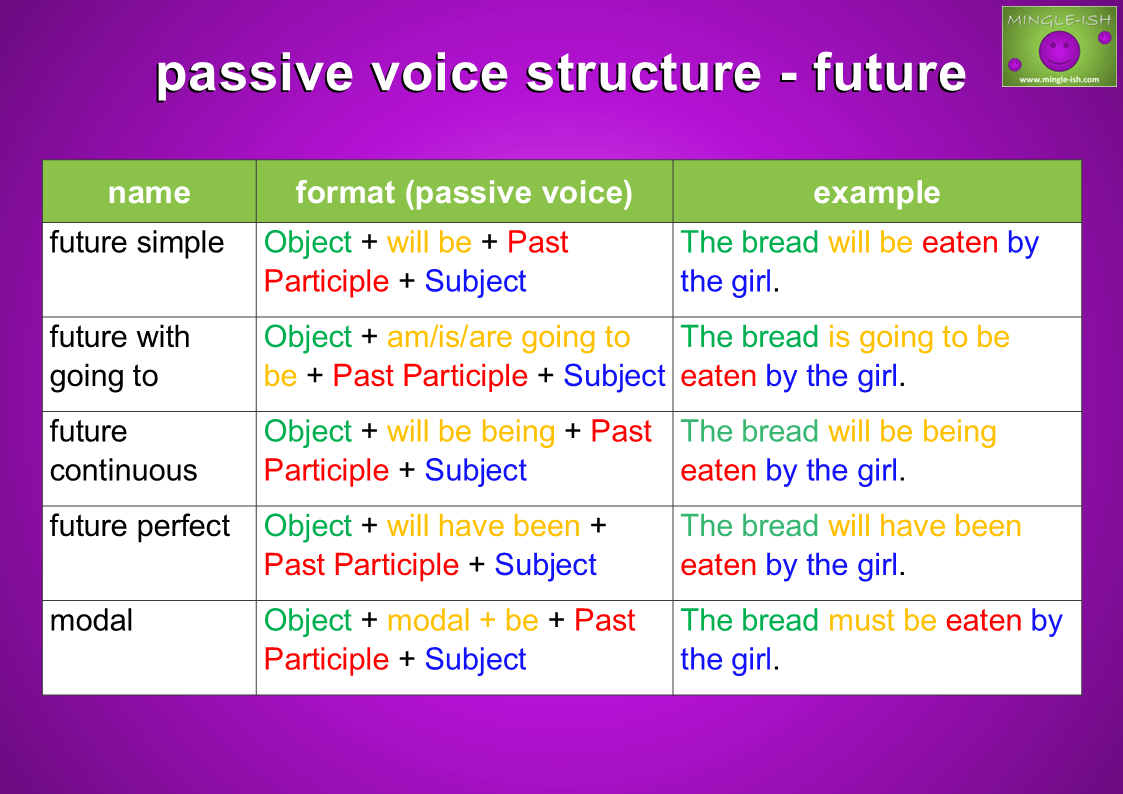 passive voice structure - future

MINGLE-ISH
www.mingle-ish.com

| name | format (passive voice) | example |
|---|---|---|
| future simple | Object + will be + Past Participle + Subject | The bread will be eaten by the girl. |
| future with going to | Object + am/is/are going to be + Past Participle + Subject | The bread is going to be eaten by the girl. |
| future continuous | Object + will be being + Past Participle + Subject | The bread will be being eaten by the girl. |
| future perfect | Object + will have been + Past Participle + Subject | The bread will have been eaten by the girl. |
| modal | Object + modal + be + Past Participle + Subject | The bread must be eaten by the girl. |